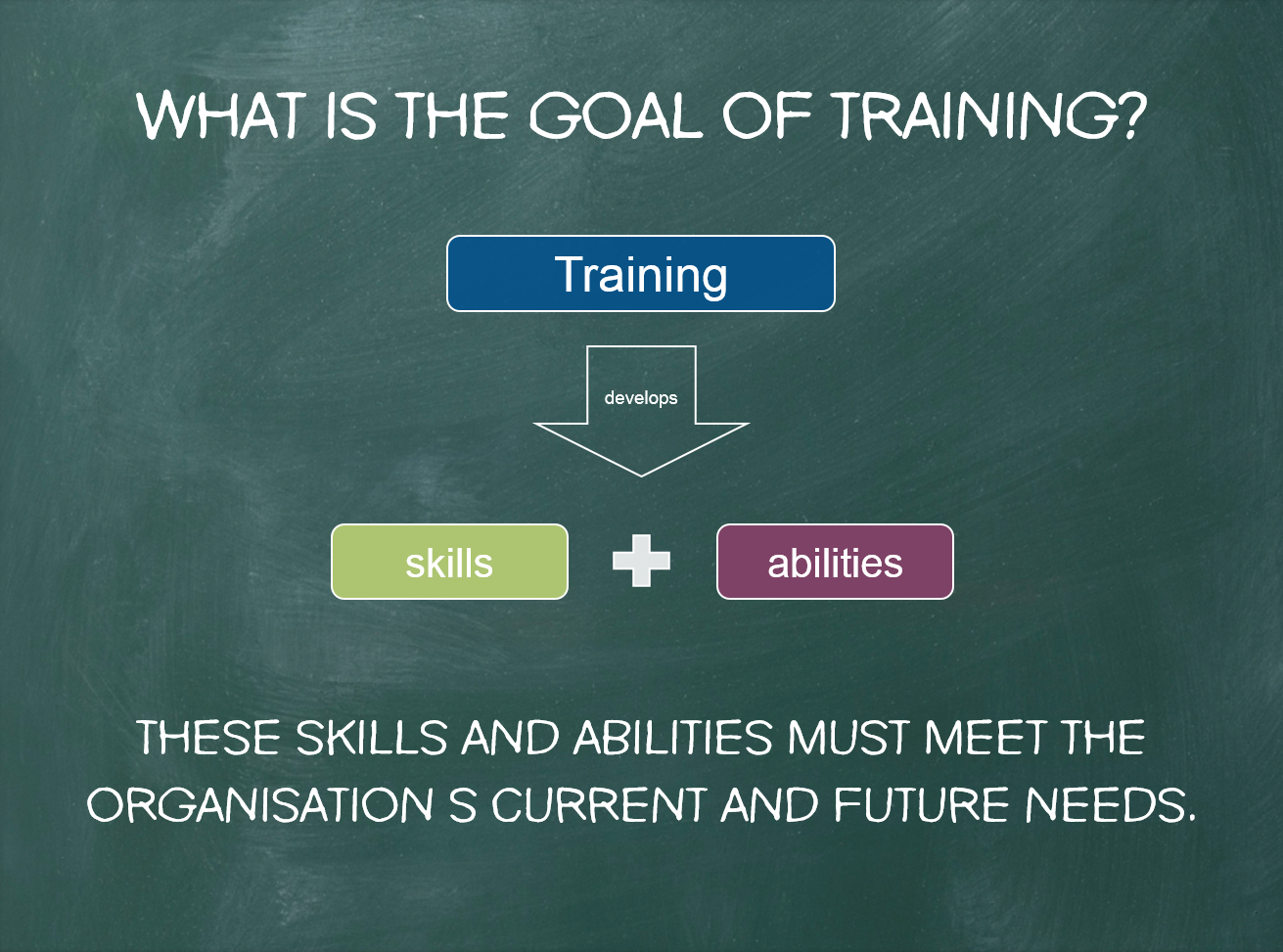 WHAT IS THE GOAL OF TRAINING?

Training

develops

skills

abilities

THESE SKILLS AND ABILITIES MUST MEET THE ORGANISATION S CURRENT AND FUTURE NEEDS.